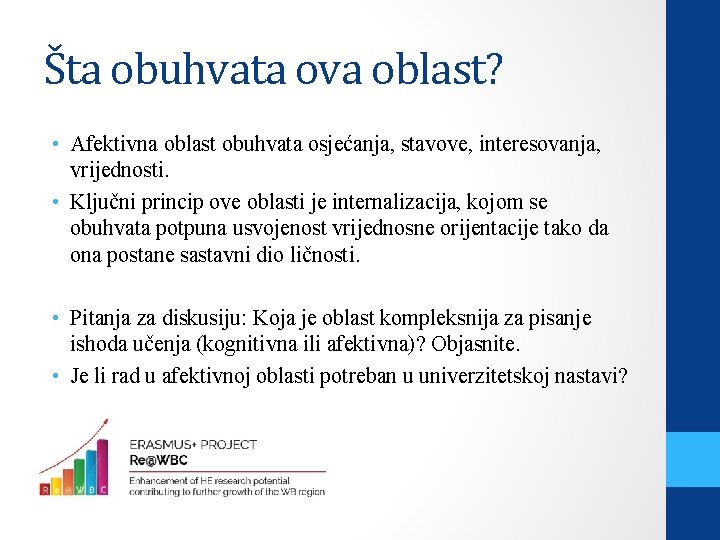 Šta obuhvata ova oblast?

• Afektivna oblast obuhvata osjećanja, stavove, interesovanja, vrijednosti.
• Ključni princip ove oblasti je internalizacija, kojom se obuhvata potpuna usvojenost vrijednosne orijentacije tako da ona postane sastavni dio ličnosti.

• Pitanja za diskusiju: Koja je oblast kompleksnija za pisanje ishoda učenja (kognitivna ili afektivna)? Objasnite.
• Je li rad u afektivnoj oblasti potreban u univerzitetskoj nastavi?

R e @ W B C

ERASMUS+ PROJECT
Re@WBC
Enhancement of HE research potential contributing to further growth of the WB region